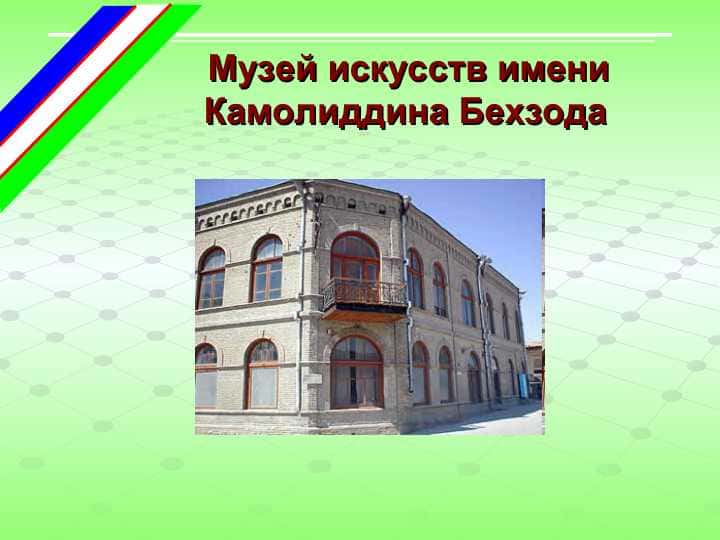 Музей искусств имени Камолиддина Бехзода